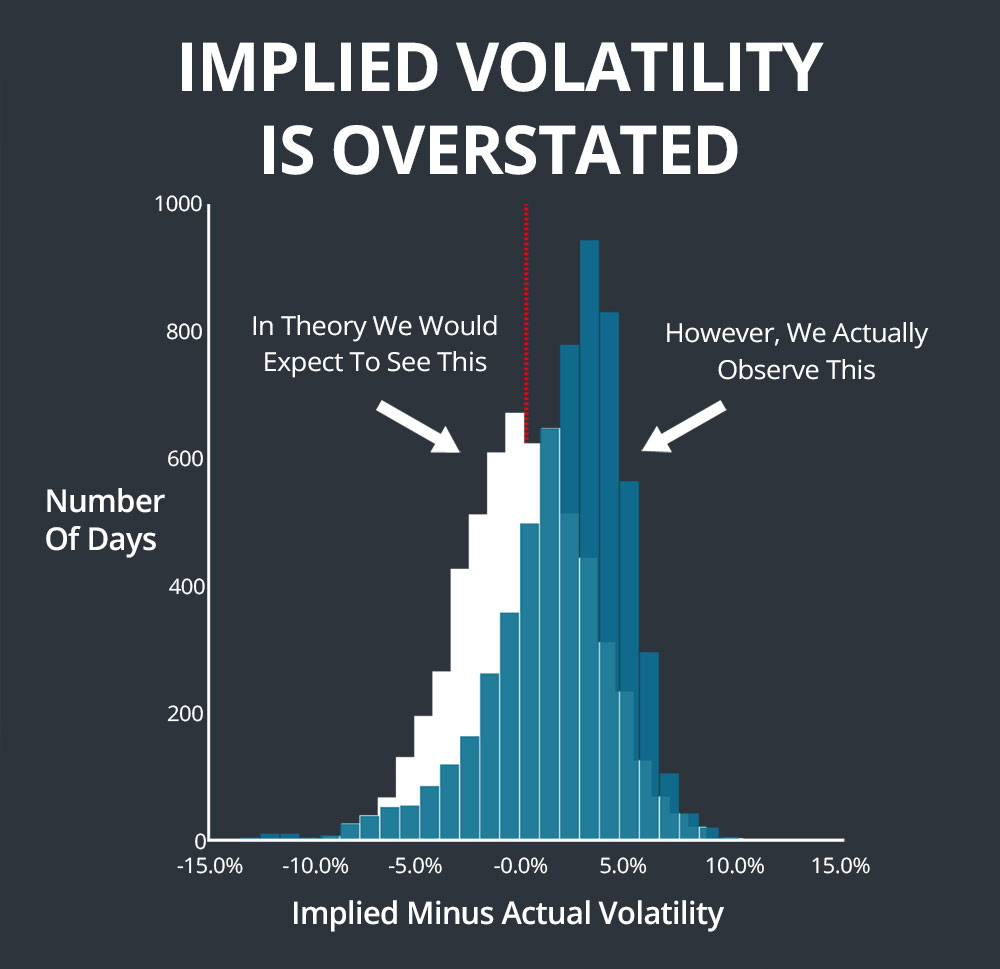 IMPLIED VOLATILITY IS OVERSTATED

1000
800
600
400
200
0

Number Of Days

In Theory We Would Expect To See This

However, We Actually Observe This

-15.0% -10.0% -5.0% -0.0% 5.0% 10.0% 15.0%

Implied Minus Actual Volatility